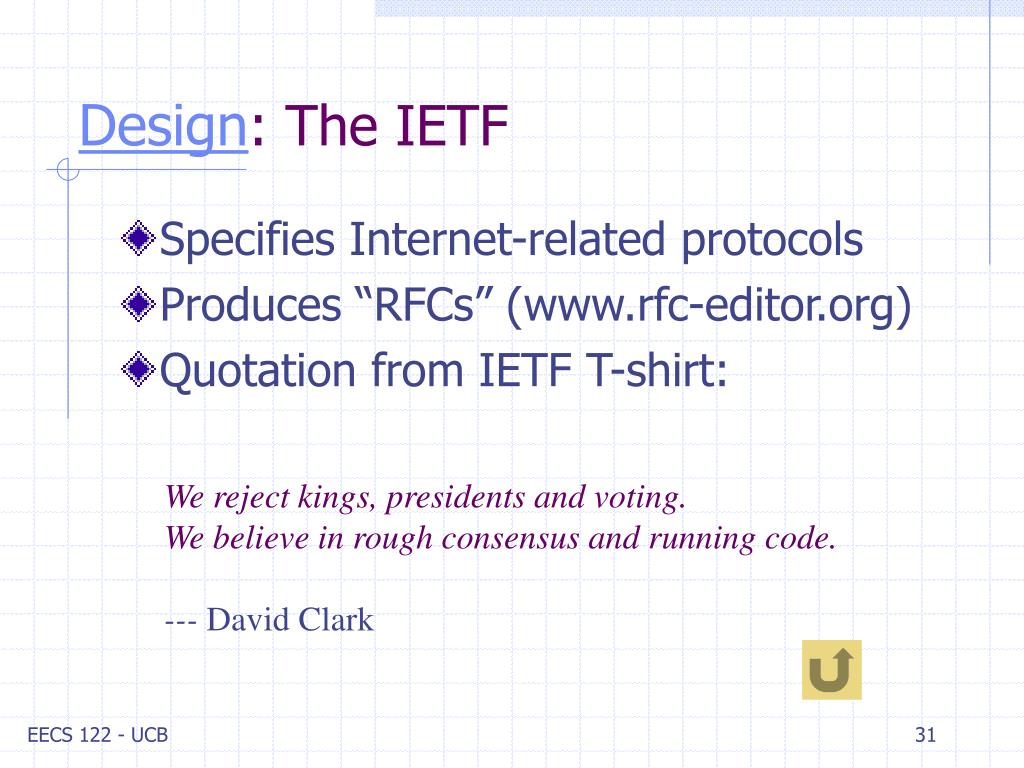 Design: The IETF

Specifies Internet-related protocols
Produces “RFCs” (www.rfc-editor.org)
Quotation from IETF T-shirt:

We reject kings, presidents and voting.
We believe in rough consensus and running code.

--- David Clark

EECS 122 - UCB

31